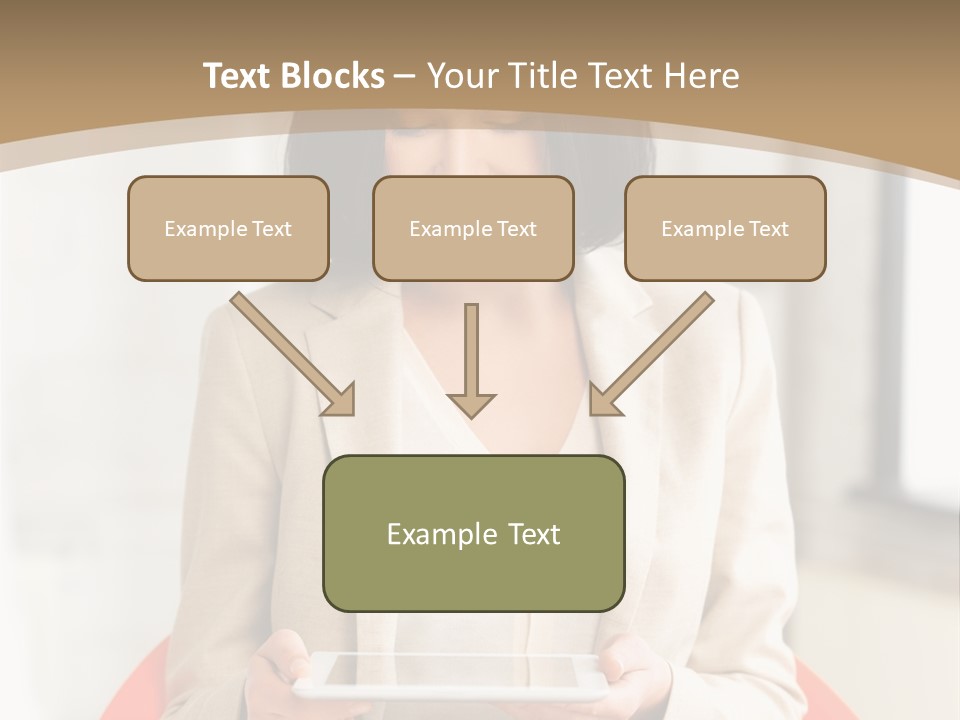 Text Blocks – Your Title Text Here

Example Text

Example Text

Example Text

Example Text